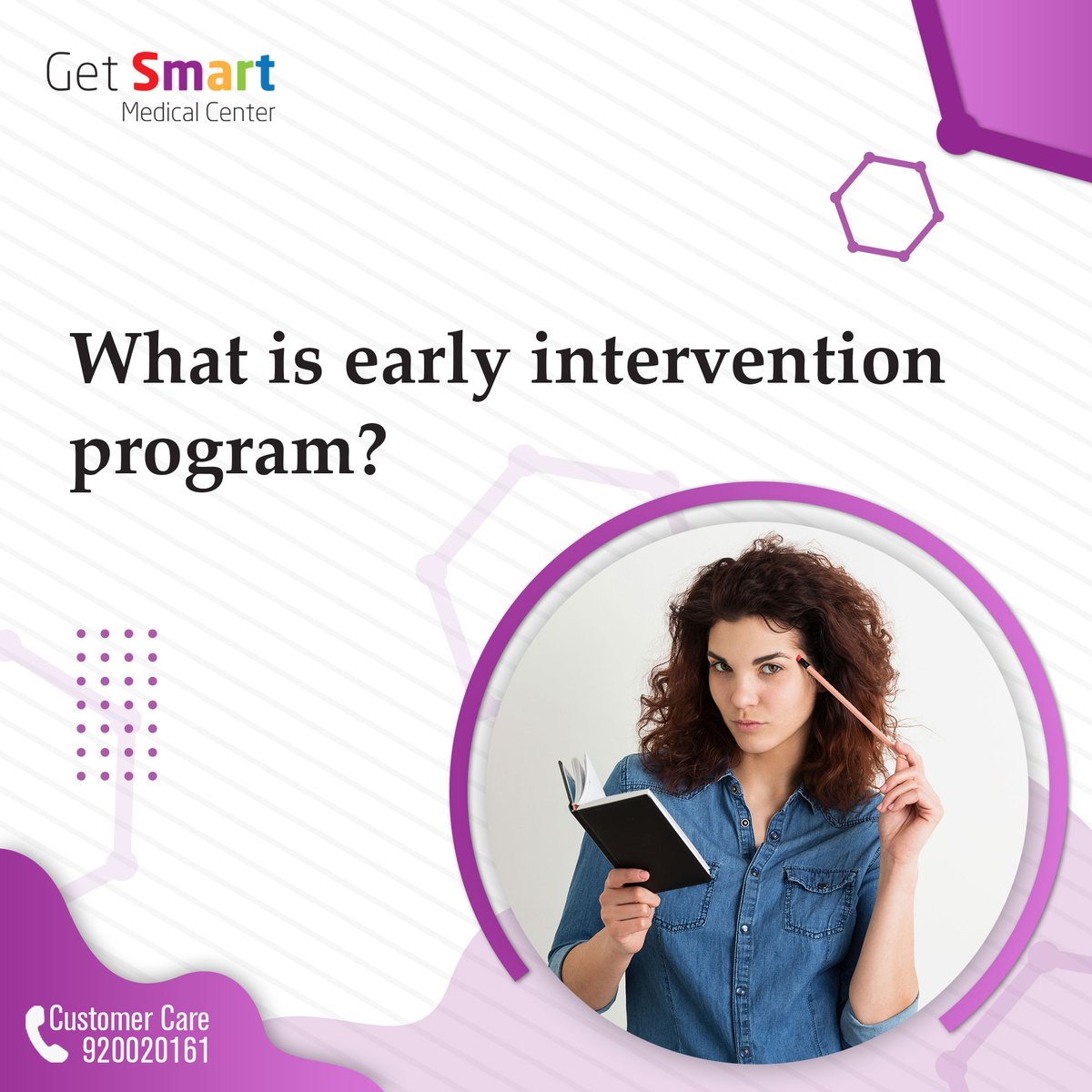 Get Smart
Medical Center

What is early intervention program?

Customer Care
920020161